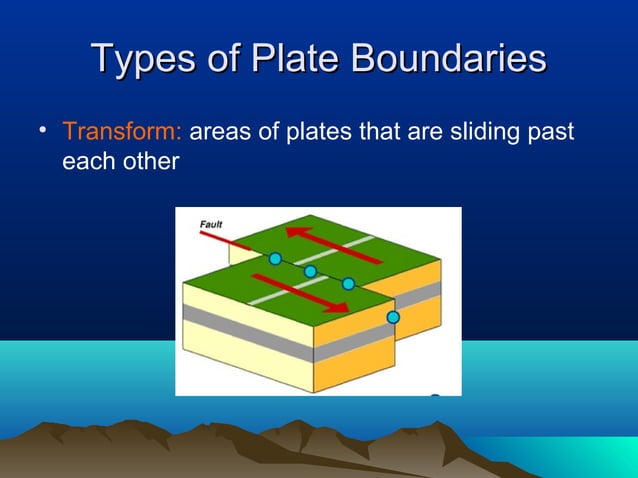 Types of Plate Boundaries

• Transform: areas of plates that are sliding past each other

Fault